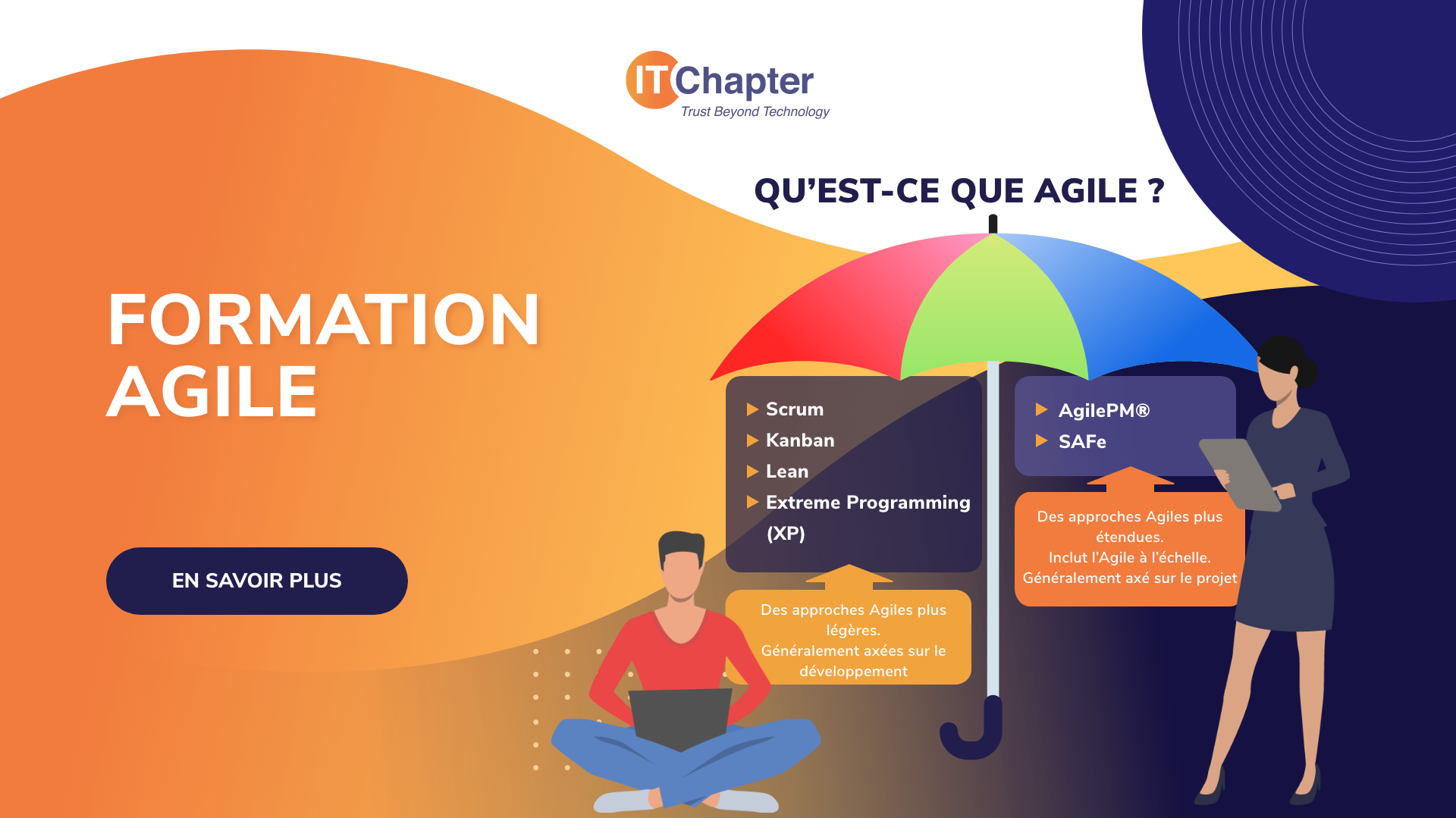 ITChapter
Trust Beyond Technology

QU'EST-CE QUE AGILE ?

FORMATION AGILE

EN SAVOIR PLUS

▶ Scrum
▶ Kanban
▶ Lean
▶ Extreme Programming (XP)

Des approches Agiles plus légères.
Généralement axées sur le développement

▶ AgilePM®
▶ SAFe

Des approches Agiles plus étendues.
Inclut l'Agile à l'échelle.
Généralement axé sur le projet